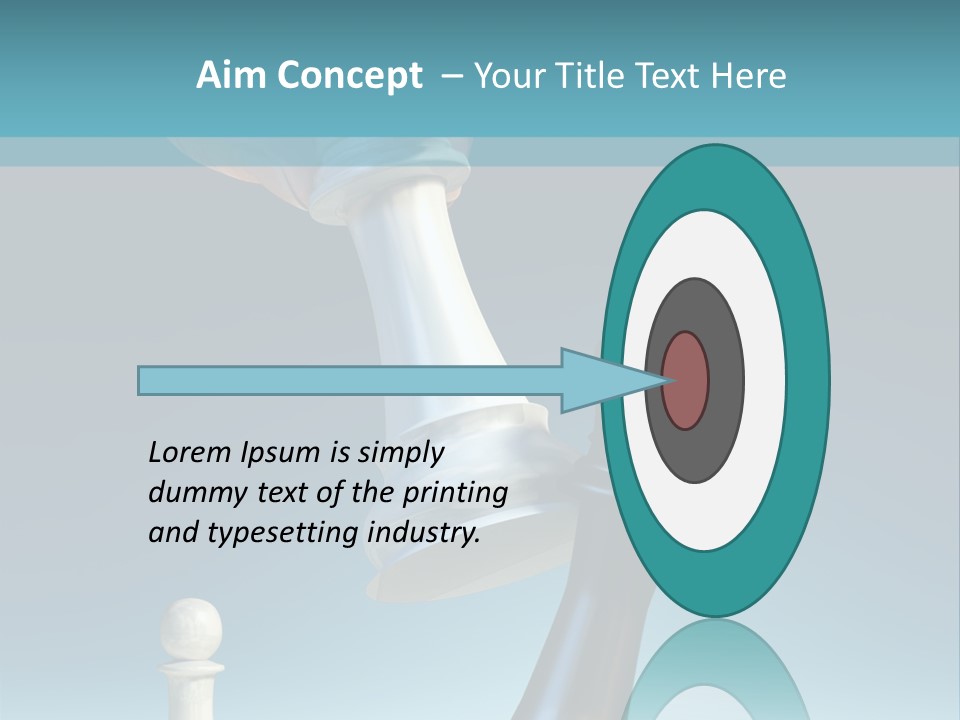 Aim Concept – Your Title Text Here

Lorem Ipsum is simply dummy text of the printing and typesetting industry.